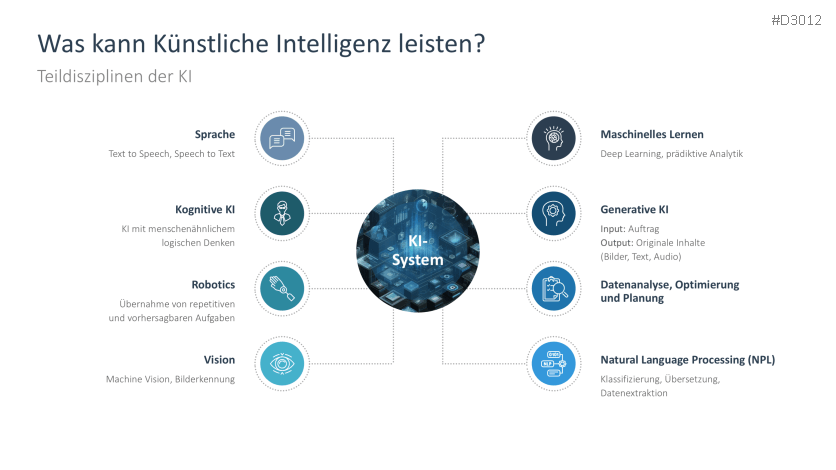 #D3012

Was kann Künstliche Intelligenz leisten?

Teildisziplinen der KI

Sprache
Text to Speech, Speech to Text

Kognitive KI
KI mit menschenähnlichem logischen Denken

Robotics
Übernahme von repetitiven und vorhersagbaren Aufgaben

Vision
Machine Vision, Bilderkennung

KI-System

Maschinelles Lernen
Deep Learning, prädiktive Analytik

Generative KI
Input: Auftrag
Output: Originale Inhalte (Bilder, Text, Audio)

Datenanalyse, Optimierung und Planung

Natural Language Processing (NPL)
Klassifizierung, Übersetzung, Datenextraktion